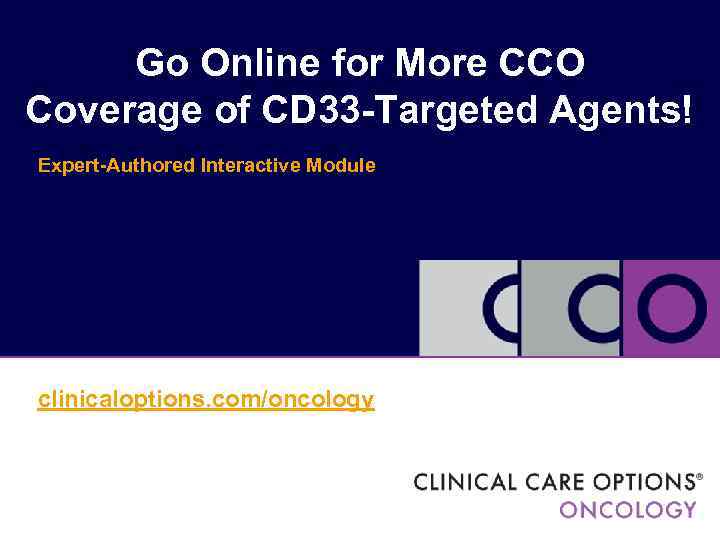 Go Online for More CCO Coverage of CD33-Targeted Agents!

Expert-Authored Interactive Module

CCO

clinicaloptions.com/oncology

CLINICAL CARE OPTIONS®
ONCOLOGY